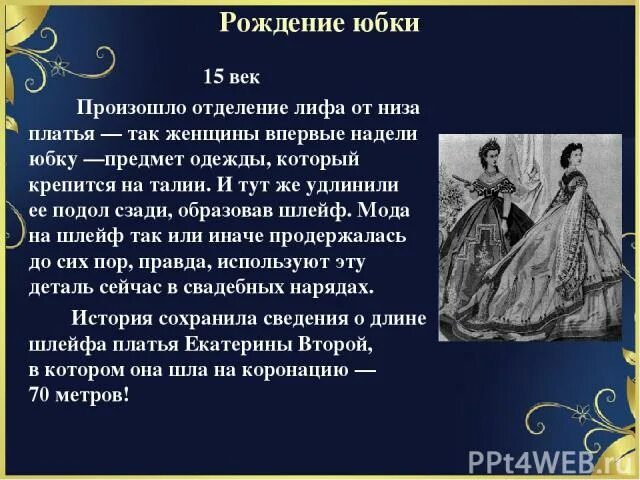 Рождение юбки

15 век

Произошло отделение лифа от низа платья — так женщины впервые надели юбку —предмет одежды, который крепится на талии. И тут же удлинили ее подол сзади, образовав шлейф. Мода на шлейф так или иначе продержалась до сих пор, правда, используют эту деталь сейчас в свадебных нарядах.

История сохранила сведения о длине шлейфа платья Екатерины Второй, в котором она шла на коронацию — 70 метров!

PPt4WEB.ru